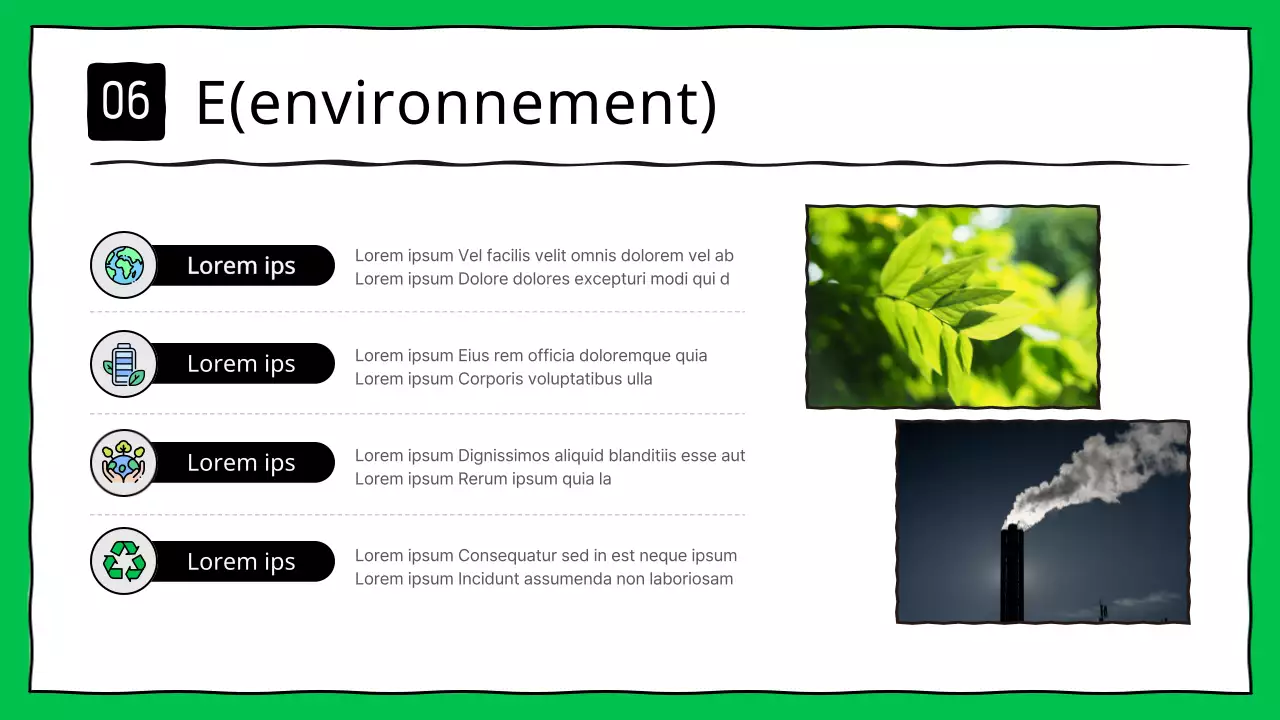 06 E(environnement)

Lorem ips
Lorem ipsum Vel facilis velit omnis dolorem vel ab
Lorem ipsum Dolore dolores excepturi modi qui d

Lorem ips
Lorem ipsum Eius rem officia doloremque quia
Lorem ipsum Corporis voluptatibus ulla

Lorem ips
Lorem ipsum Dignissimos aliquid blanditiis esse aut
Lorem ipsum Rerum ipsum quia la

Lorem ips
Lorem ipsum Consequatur sed in est neque ipsum
Lorem ipsum Incidunt assumenda non laboriosam